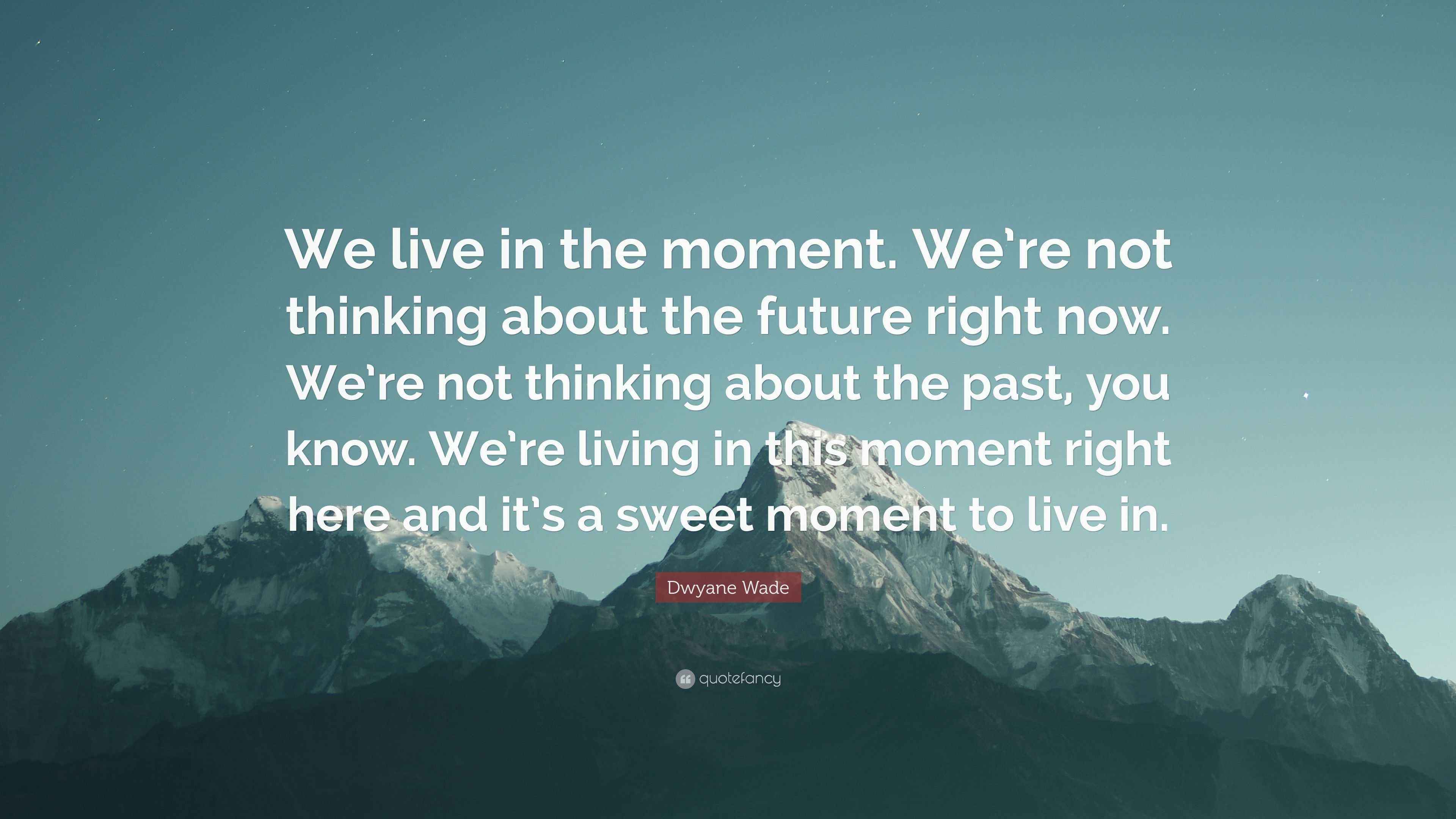 We live in the moment. We're not thinking about the future right now. We're not thinking about the past, you know. We're living in this moment right here and it's a sweet moment to live in.

Dwyane Wade

quotefancy